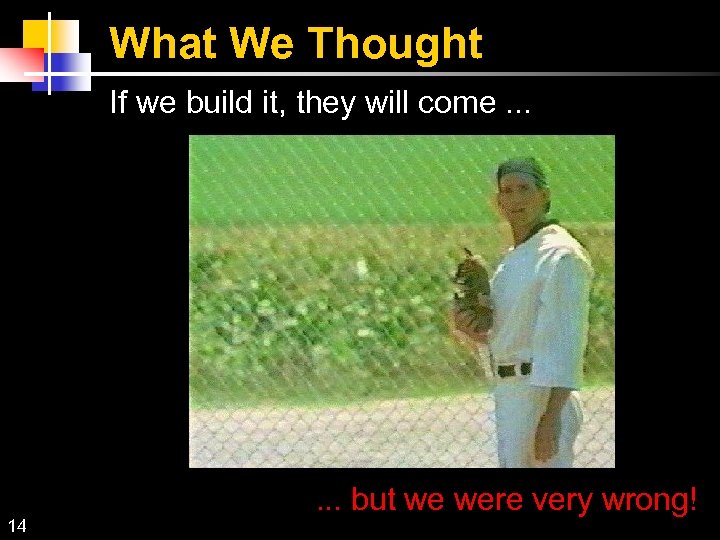 What We Thought

If we build it, they will come ...

... but we were very wrong!

14